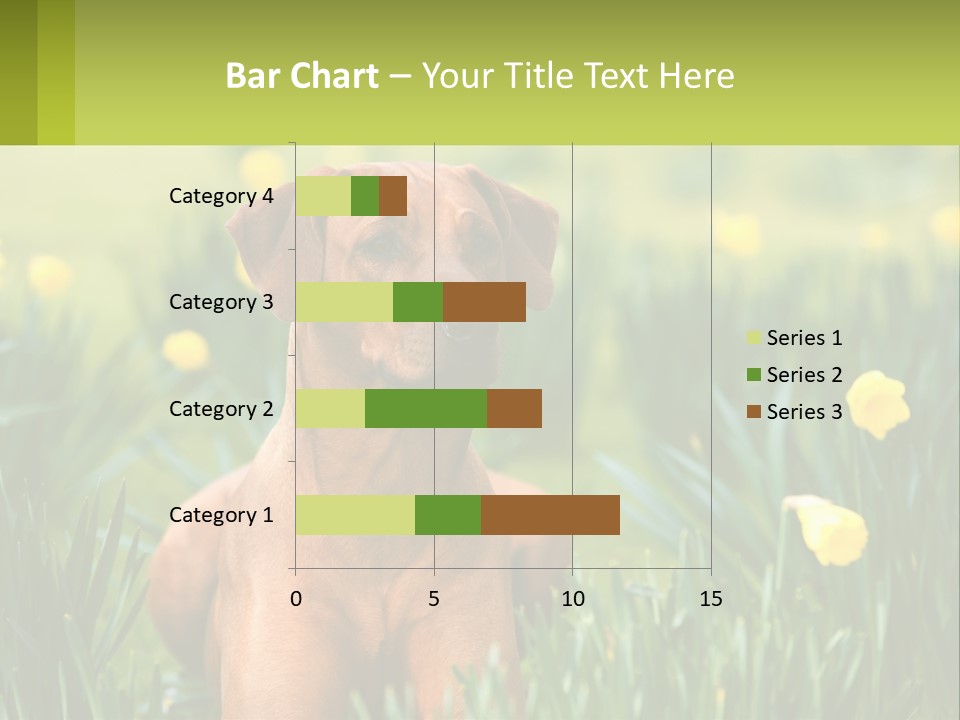 Bar Chart – Your Title Text Here

Category 4
Category 3
Category 2
Category 1

0
5
10
15

Series 1
Series 2
Series 3